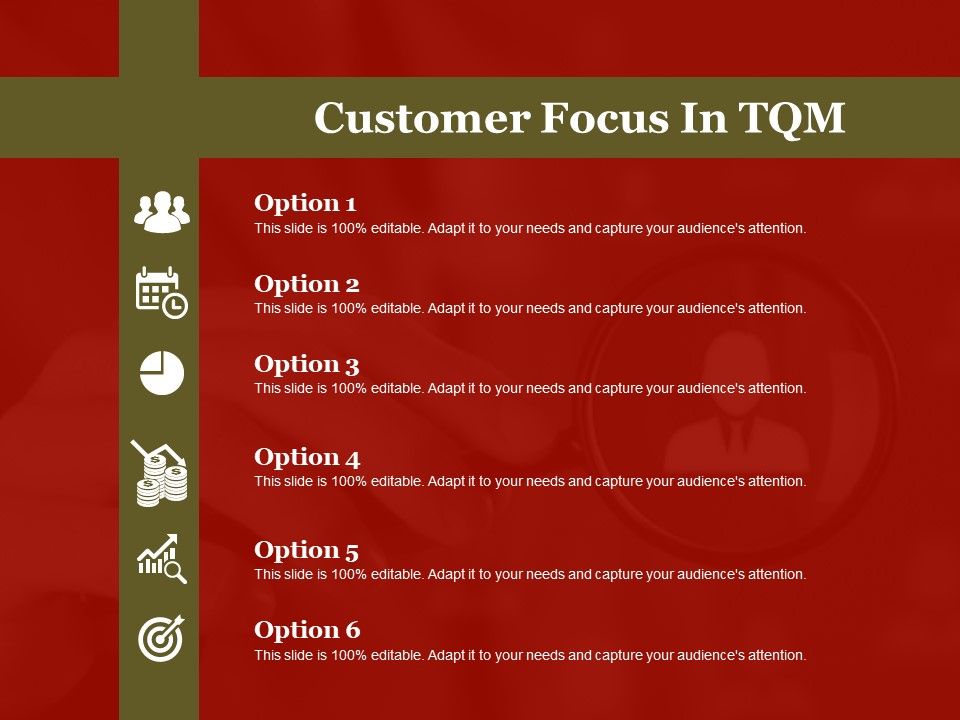 Customer Focus In TQM

Option 1
This slide is 100% editable. Adapt it to your needs and capture your audience's attention.

Option 2
This slide is 100% editable. Adapt it to your needs and capture your audience's attention.

Option 3
This slide is 100% editable. Adapt it to your needs and capture your audience's attention.

Option 4
This slide is 100% editable. Adapt it to your needs and capture your audience's attention.

Option 5
This slide is 100% editable. Adapt it to your needs and capture your audience's attention.

Option 6
This slide is 100% editable. Adapt it to your needs and capture your audience's attention.